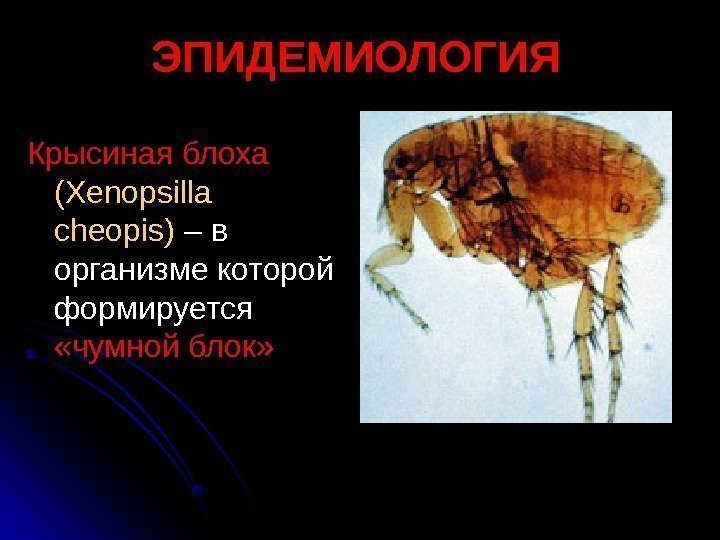 ЭПИДЕМИОЛОГИЯ

Крысиная блоха (Xenopsilla cheopis) – в организме которой формируется «чумной блок»